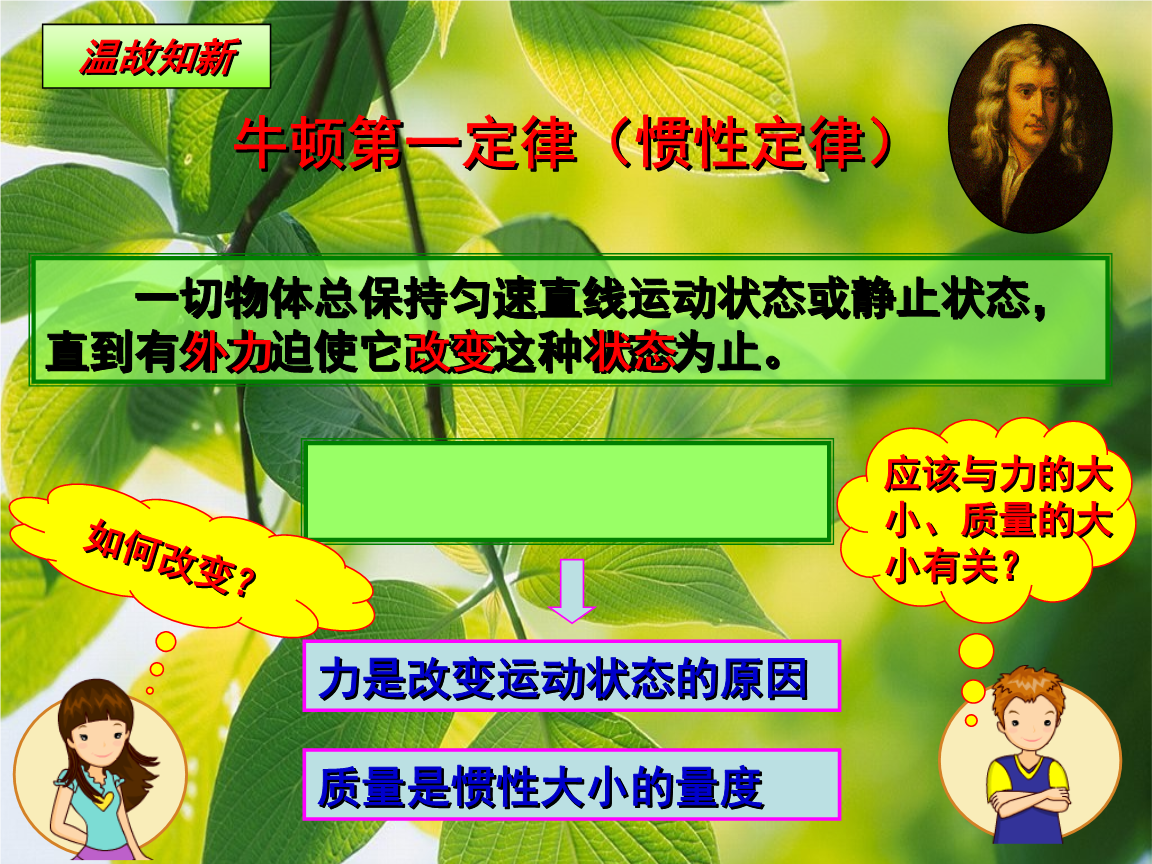 温故知新

牛顿第一定律（惯性定律）

一切物体总保持匀速直线运动状态或静止状态，直到有外力迫使它改变这种状态为止。

如何改变？

应该与力的大小、质量的大小有关？

力是改变运动状态的原因

质量是惯性大小的量度